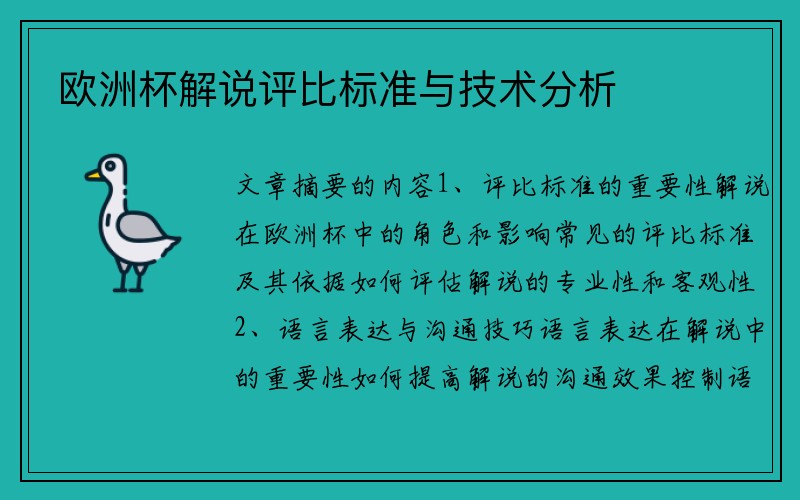 欧洲杯解说评比标准与技术分析

文章摘要的内容1、评比标准的重要性解说在欧洲杯中的角色和影响常见的评比标准及其依据如何评估解说的专业性和客观性2、语言表达与沟通技巧语言表达在解说中的重要性如何提高解说的沟通效果控制语